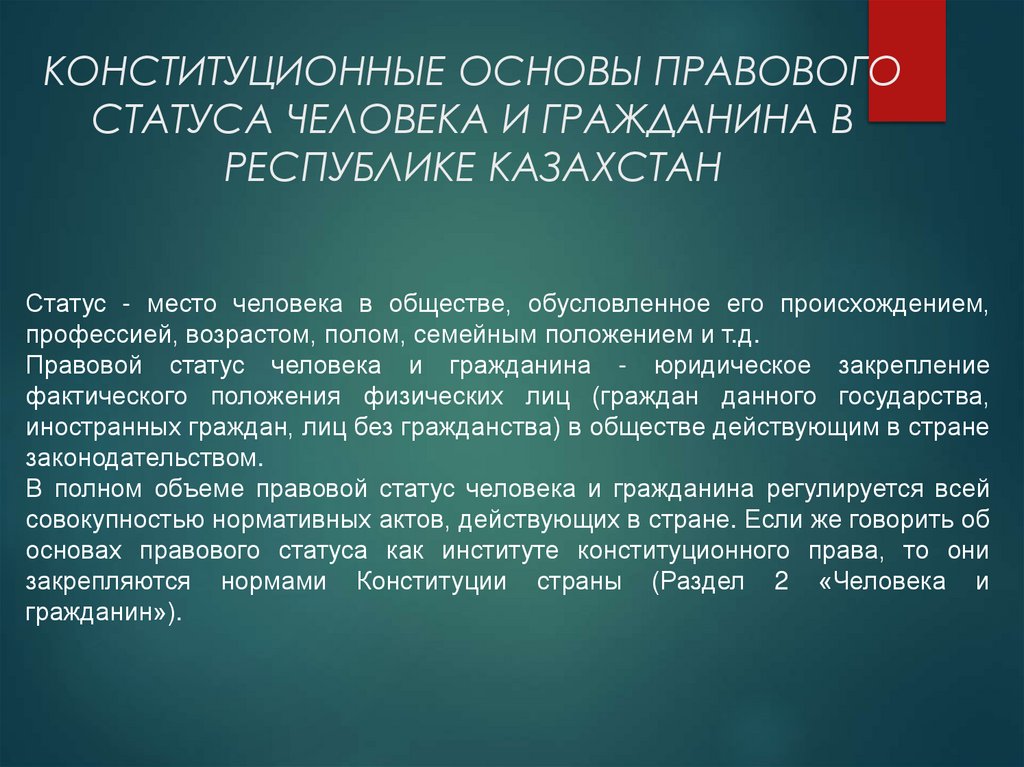 КОНСТИТУЦИОННЫЕ ОСНОВЫ ПРАВОВОГО СТАТУСА ЧЕЛОВЕКА И ГРАЖДАНИНА В РЕСПУБЛИКЕ КАЗАХСТАН

Статус - место человека в обществе, обусловленное его происхождением, профессией, возрастом, полом, семейным положением и т.д.
Правовой статус человека и гражданина - юридическое закрепление фактического положения физических лиц (граждан данного государства, иностранных граждан, лиц без гражданства) в обществе действующим в стране законодательством.
В полном объеме правовой статус человека и гражданина регулируется всей совокупностью нормативных актов, действующих в стране. Если же говорить об основах правового статуса как институте конституционного права, то они закрепляются нормами Конституции страны (Раздел 2 «Человека и гражданин»).